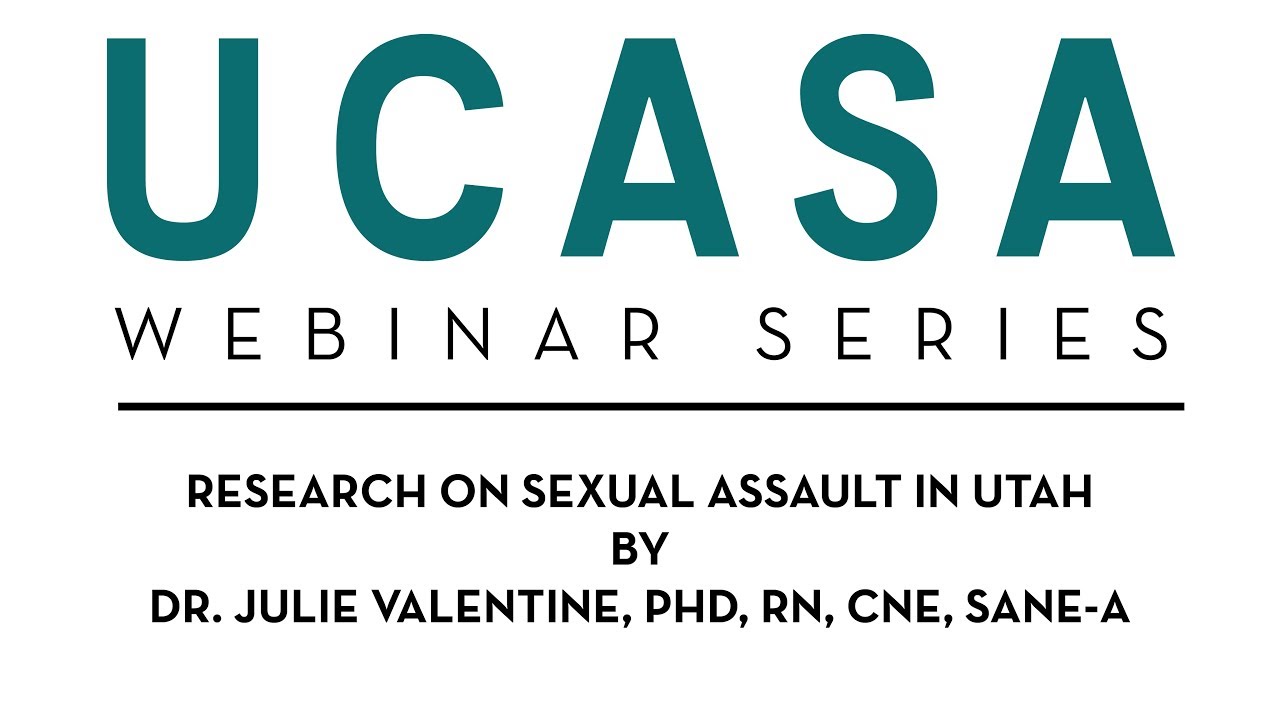 UCASA
WEBINAR SERIES

RESEARCH ON SEXUAL ASSAULT IN UTAH
BY
DR. JULIE VALENTINE, PHD, RN, CNE, SANE-A